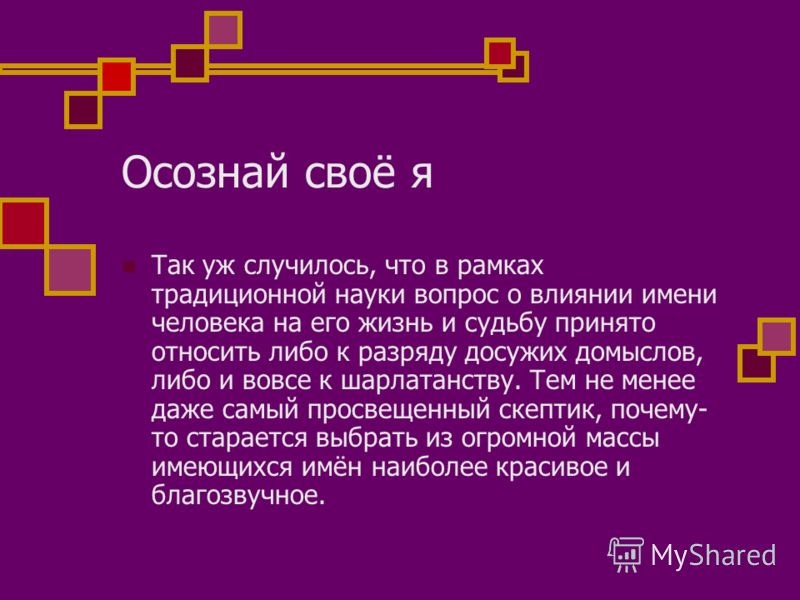 Осознай своё я

Так уж случилось, что в рамках традиционной науки вопрос о влиянии имени человека на его жизнь и судьбу принято относить либо к разряду досужих домыслов, либо и вовсе к шарлатанству. Тем не менее даже самый просвещенный скептик, почему-то старается выбрать из огромной массы имеющихся имён наиболее красивое и благозвучное.

MyShared